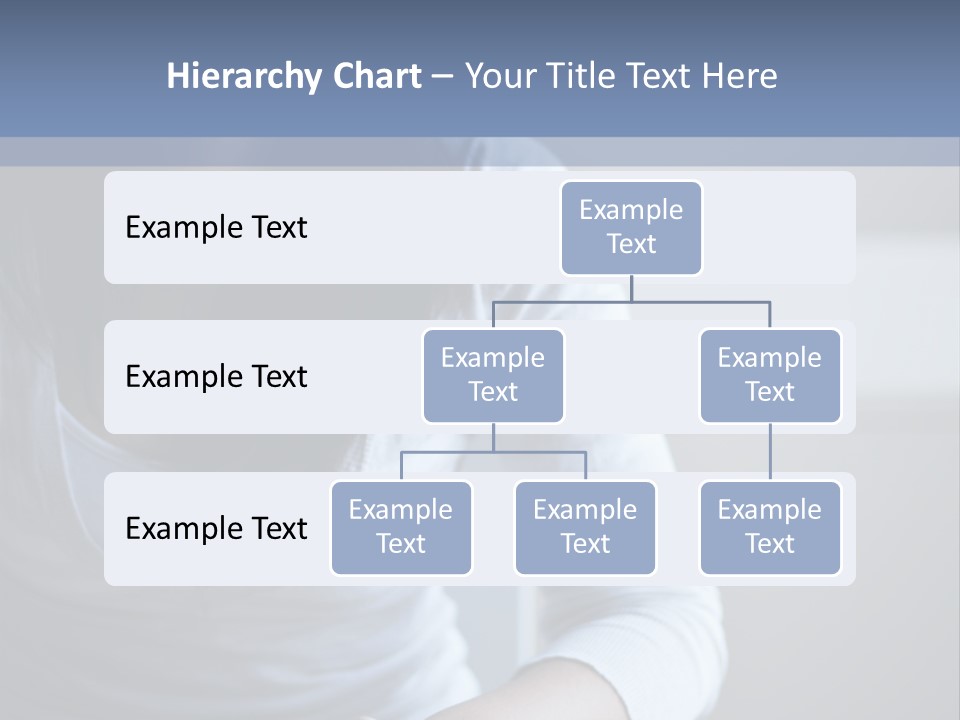 Hierarchy Chart – Your Title Text Here

Example Text

Example Text

Example Text

Example Text

Example Text

Example Text

Example Text

Example Text

Example Text